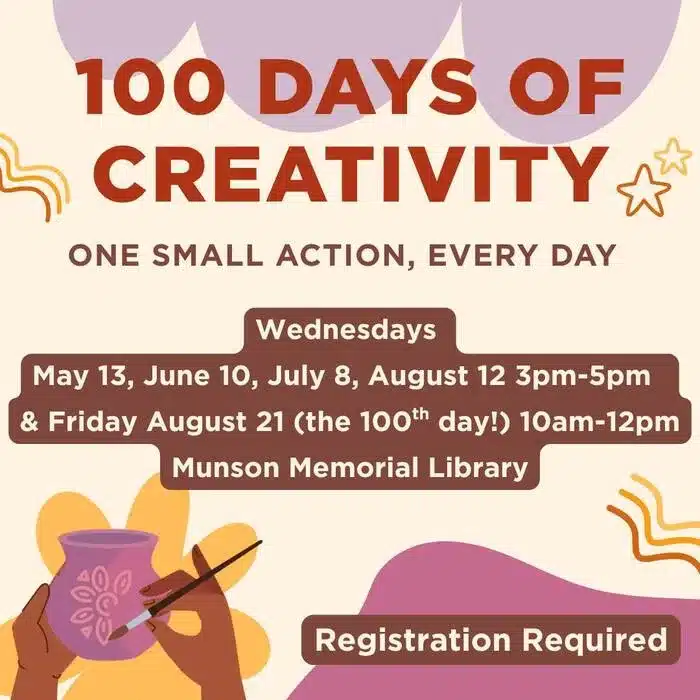 100 DAYS OF CREATIVITY

ONE SMALL ACTION, EVERY DAY

Wednesdays
May 13, June 10, July 8, August 12 3pm-5pm
& Friday August 21 (the 100$^{th}$ day!) 10am-12pm
Munson Memorial Library

Registration Required